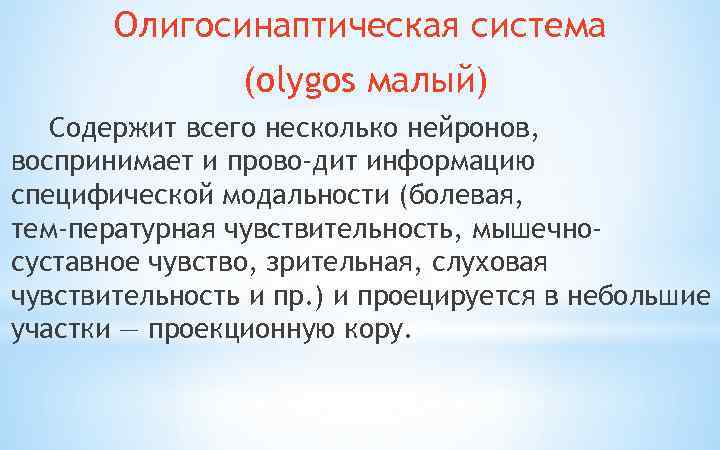 Олигосинаптическая система
(olygos малый)

Содержит всего несколько нейронов, воспринимает и прово-дит информацию специфической модальности (болевая, тем-пературная чувствительность, мышечно-суставное чувство, зрительная, слуховая чувствительность и пр.) и проецируется в небольшие участки — проекционную кору.